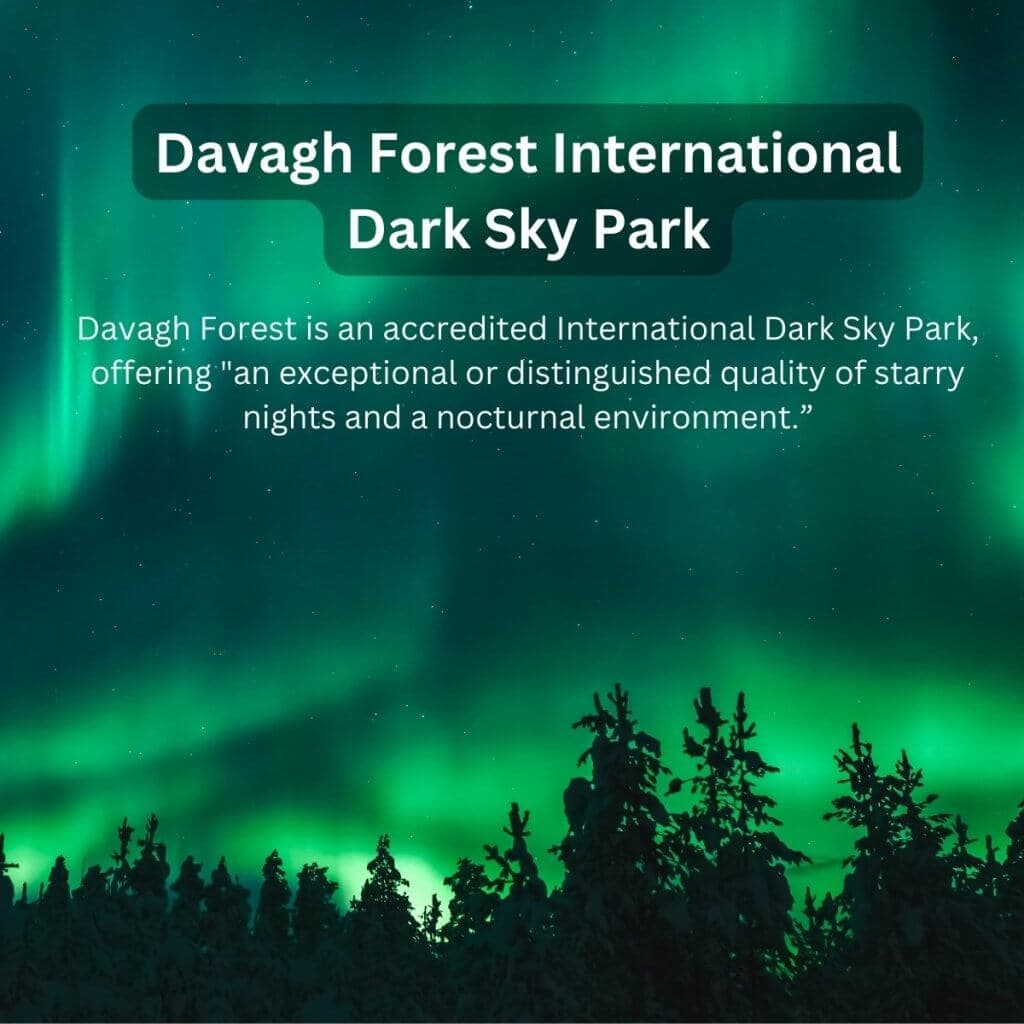 Davagh Forest International Dark Sky Park

Davagh Forest is an accredited International Dark Sky Park, offering "an exceptional or distinguished quality of starry nights and a nocturnal environment.”